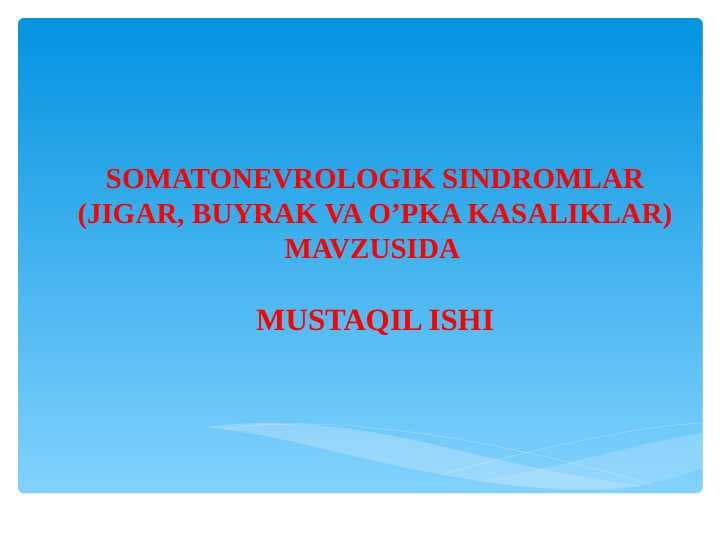 SOMATONEVROLOGIK SINDROMLAR (JIGAR, BUYRAK VA O’PKA KASALIKLAR) MAVZUSIDA

MUSTAQIL ISHI